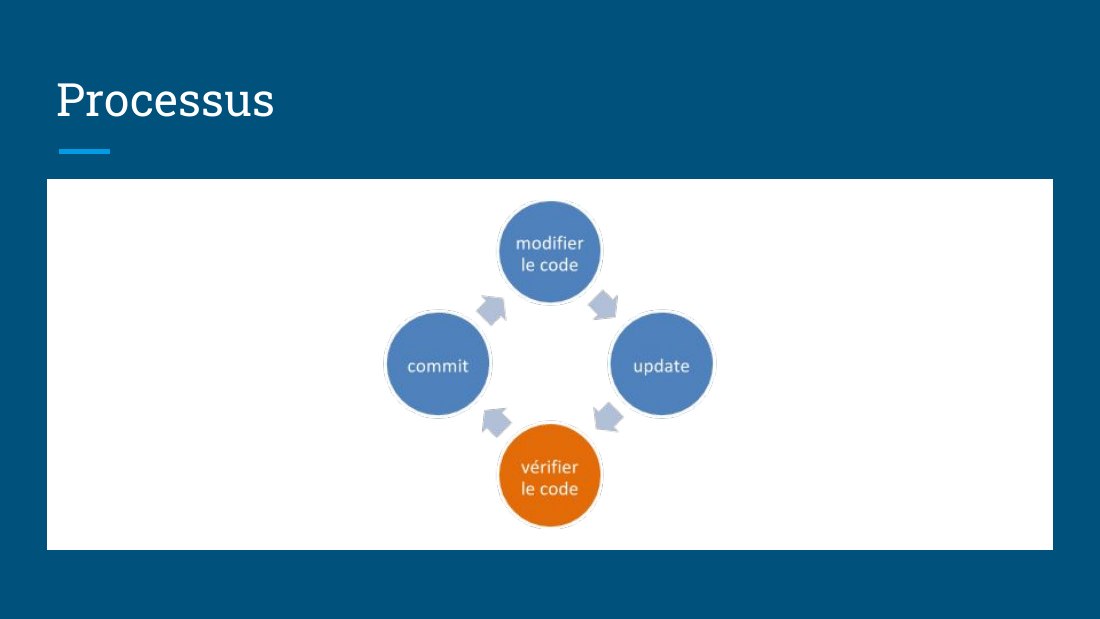 Processus

modifier le code

update

vérifier le code

commit